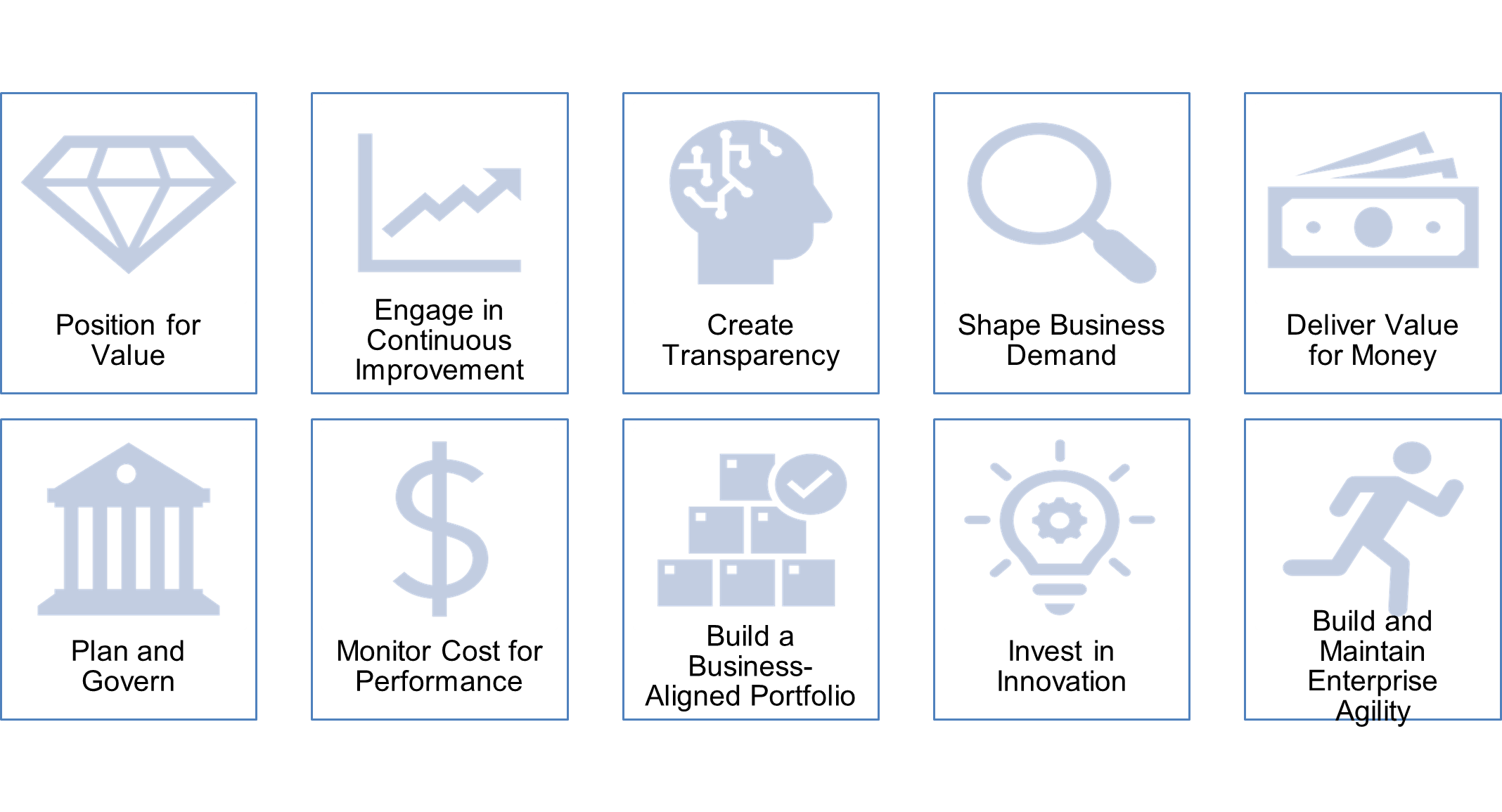 Position for Value

Engage in Continuous Improvement

Create Transparency

Shape Business Demand

Deliver Value for Money

Plan and Govern

Monitor Cost for Performance

Build a Business-Aligned Portfolio

Invest in Innovation

Build and Maintain Enterprise Agility